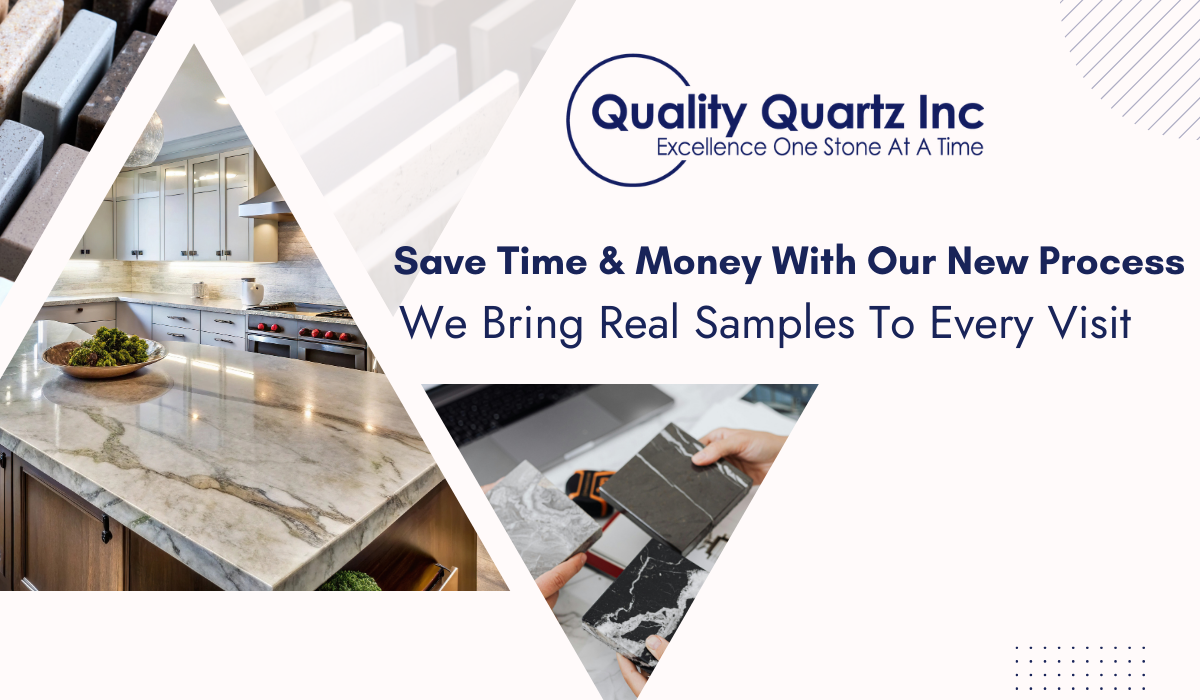 Quality Quartz Inc
Excellence One Stone At A Time

Save Time & Money With Our New Process
We Bring Real Samples To Every Visit